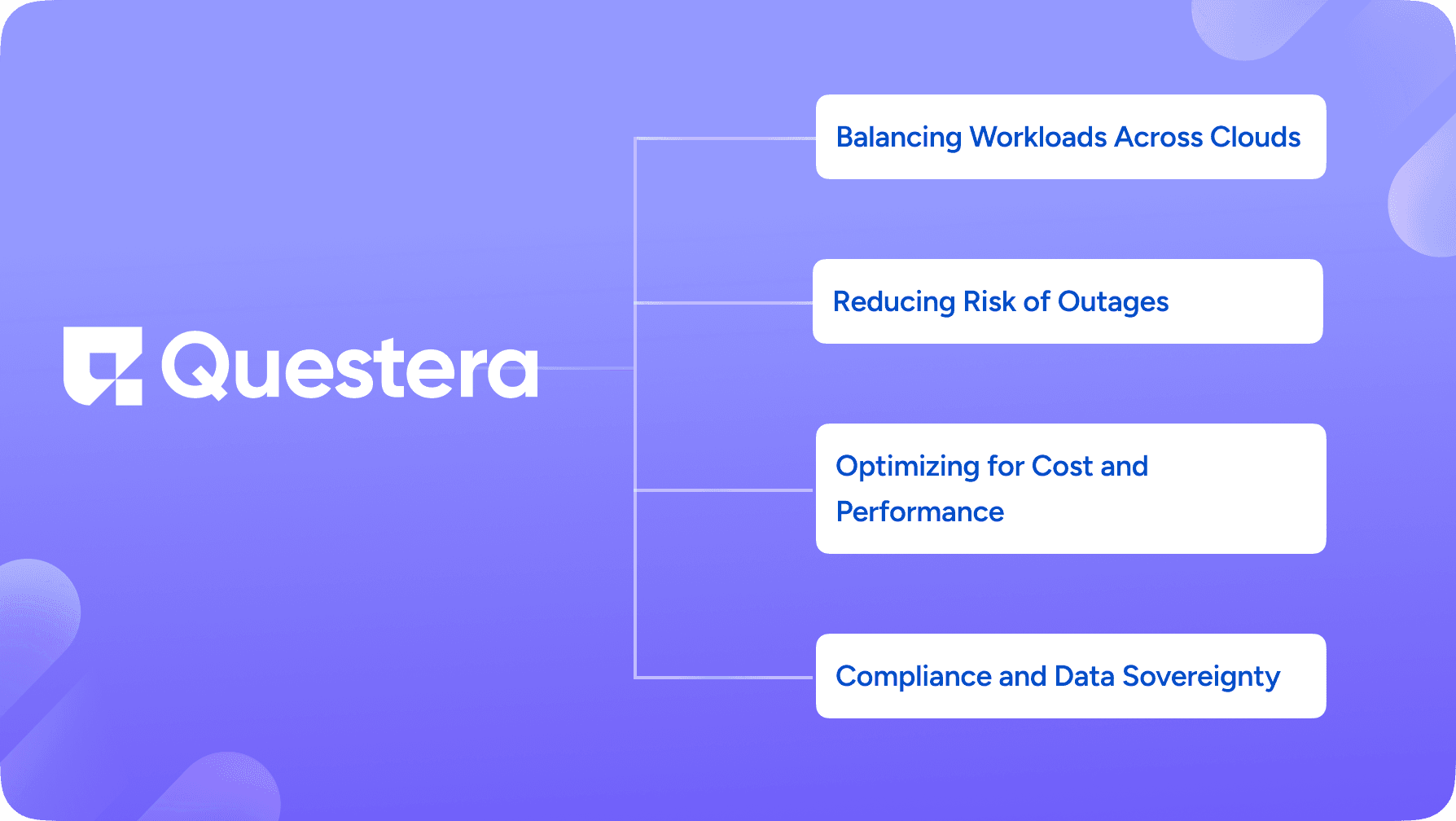 Questera

Balancing Workloads Across Clouds

Reducing Risk of Outages

Optimizing for Cost and Performance

Compliance and Data Sovereignty